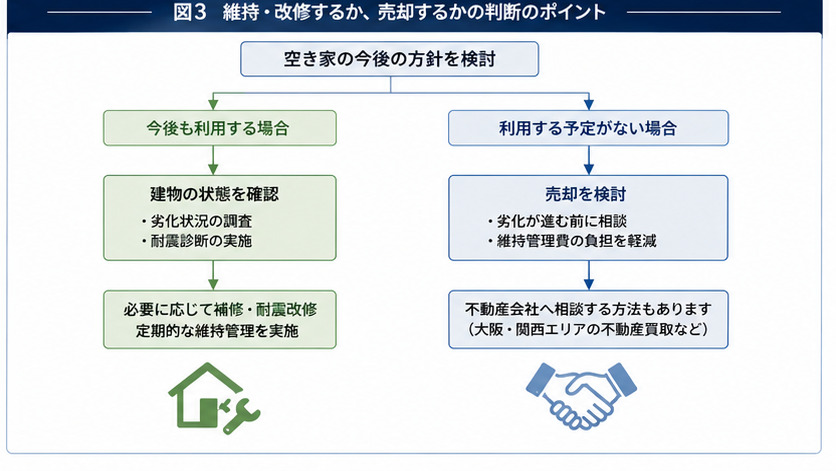 図3　維持・改修するか、売却するかの判断のポイント

空き家の今後の方針を検討

今後も利用する場合

建物の状態を確認
・劣化状況の調査
・耐震診断の実施

必要に応じて補修・耐震改修
定期的な維持管理を実施

利用する予定がない場合

売却を検討
・劣化が進む前に相談
・維持管理費の負担を軽減

不動産会社へ相談する方法もあります
（大阪・関西エリアの不動産買取など）